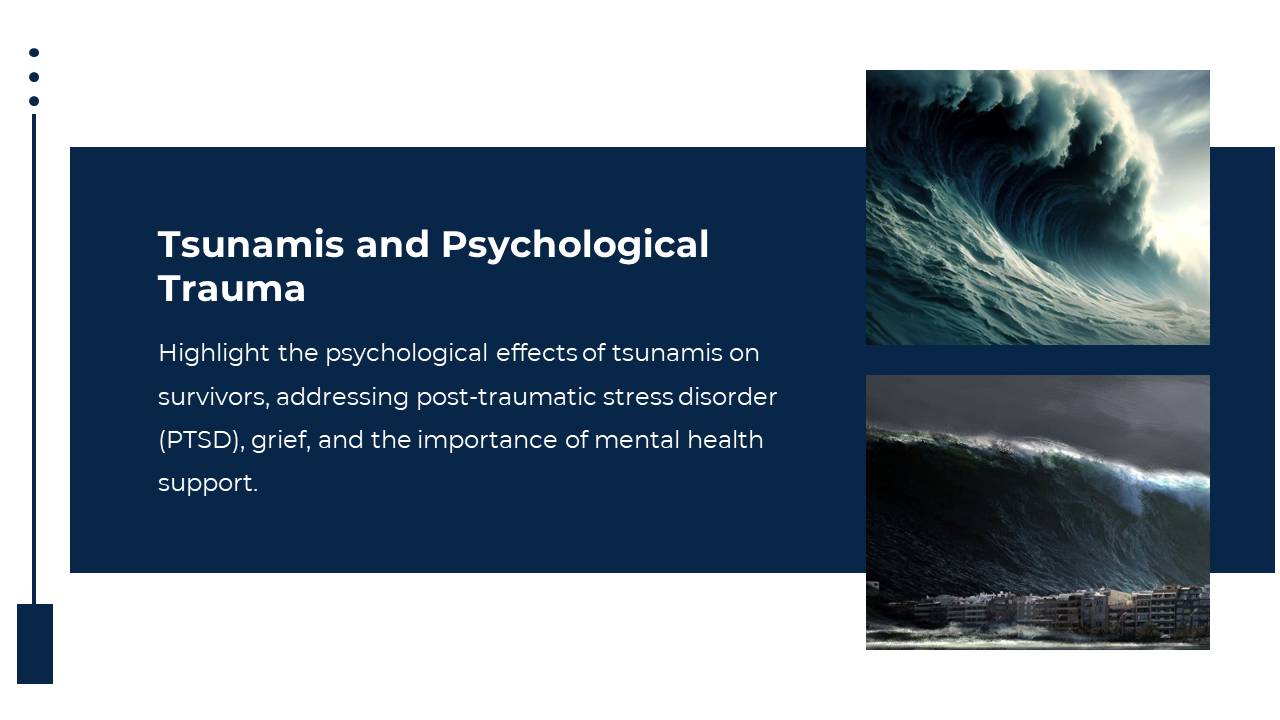 Tsunamis and Psychological Trauma

Highlight the psychological effects of tsunamis on survivors, addressing post-traumatic stress disorder (PTSD), grief, and the importance of mental health support.